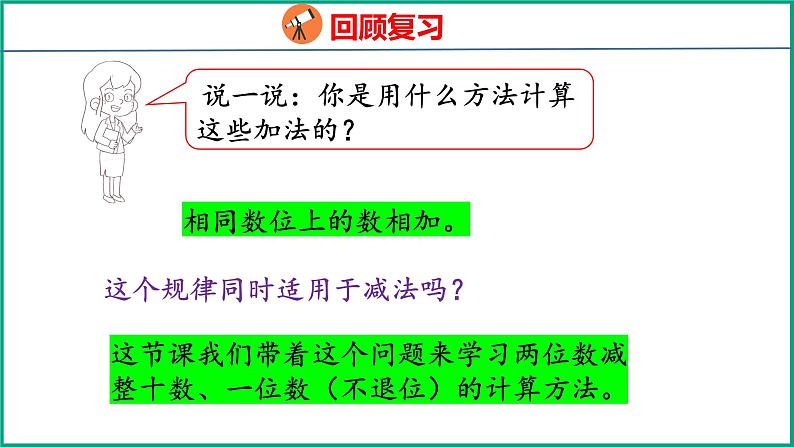 回顾复习

说一说：你是用什么方法计算这些加法的？

相同数位上的数相加。

这个规律同时适用于减法吗？

这节课我们带着这个问题来学习两位数减整十数、一位数（不退位）的计算方法。